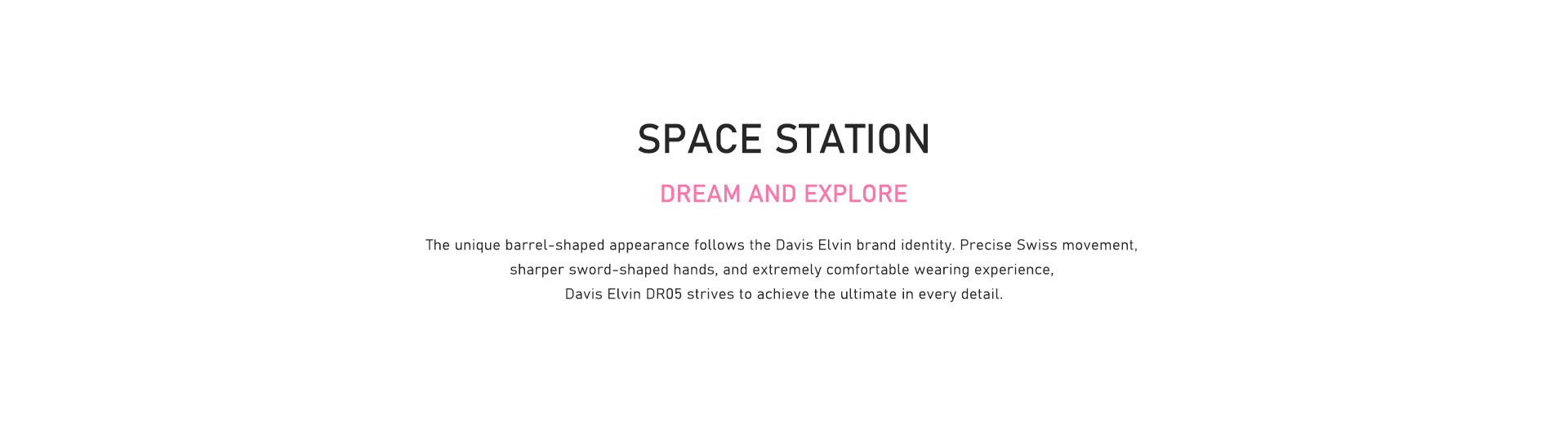 SPACE STATION

DREAM AND EXPLORE

The unique barrel-shaped appearance follows the Davis Elvin brand identity. Precise Swiss movement, sharper sword-shaped hands, and extremely comfortable wearing experience, Davis Elvin DR05 strives to achieve the ultimate in every detail.